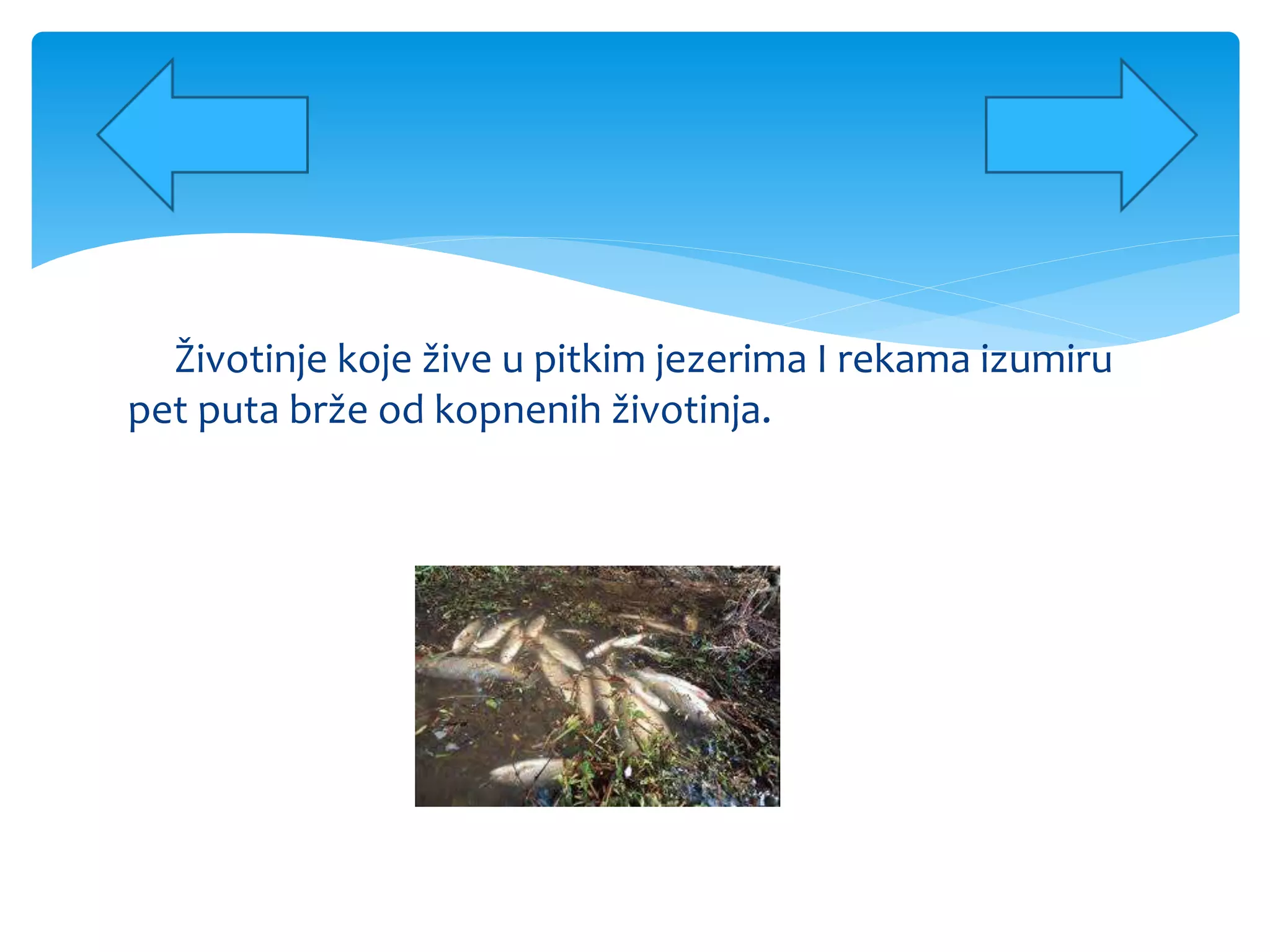 Životinje koje žive u pitkim jezerima I rekama izumiru pet puta brže od kopnenih životinja.